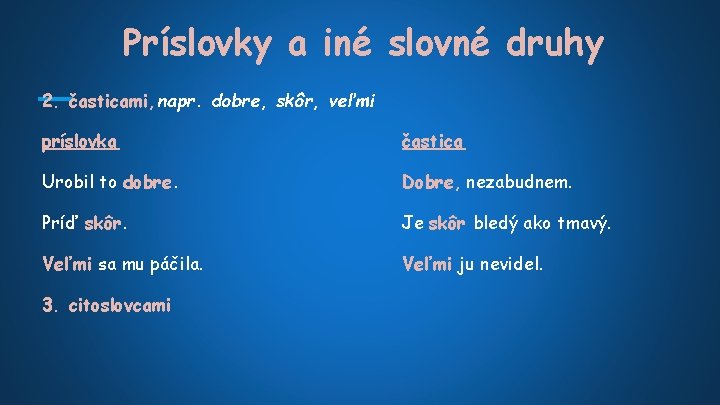 Príslovky a iné slovné druhy

2. časticami, napr. dobre, skôr, veľmi

príslovka

Urobil to dobre.

Príď skôr.

Veľmi sa mu páčila.

častica

Dobre, nezabudnem.

Je skôr bledý ako tmavý.

Veľmi ju nevidel.

3. citoslovcami